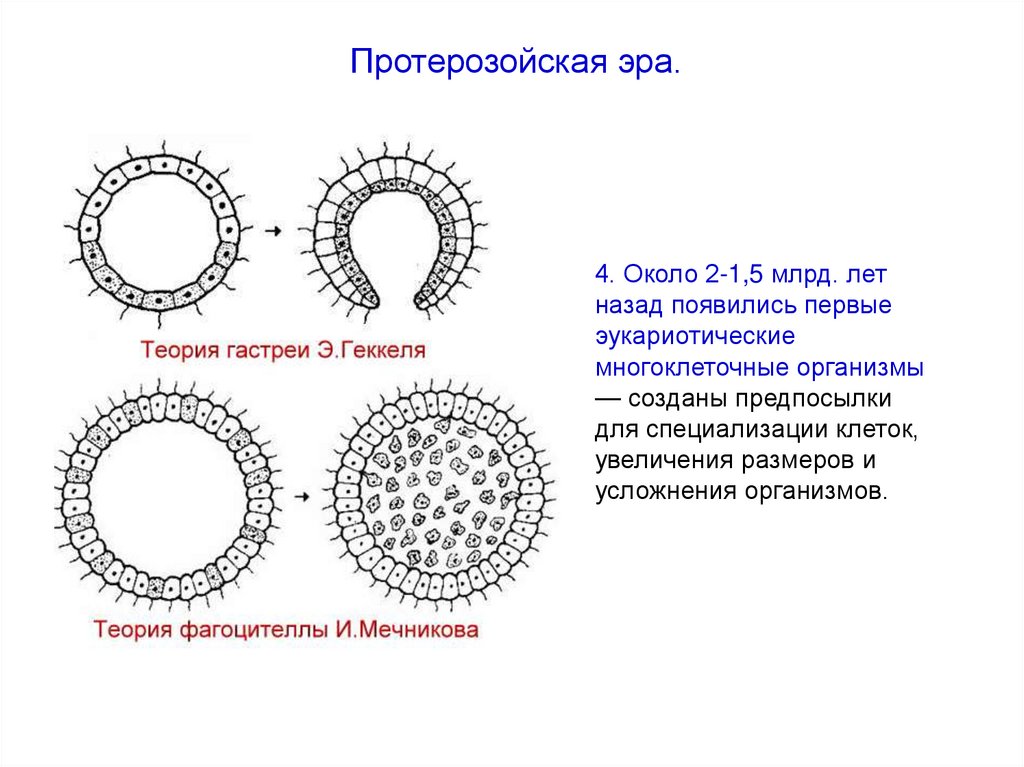 Протерозойская эра.

Теория гастреи Э.Геккеля

Теория фагоцителлы И.Мечникова

4. Около 2-1,5 млрд. лет назад появились первые эукариотические многоклеточные организмы — созданы предпосылки для специализации клеток, увеличения размеров и усложнения организмов.